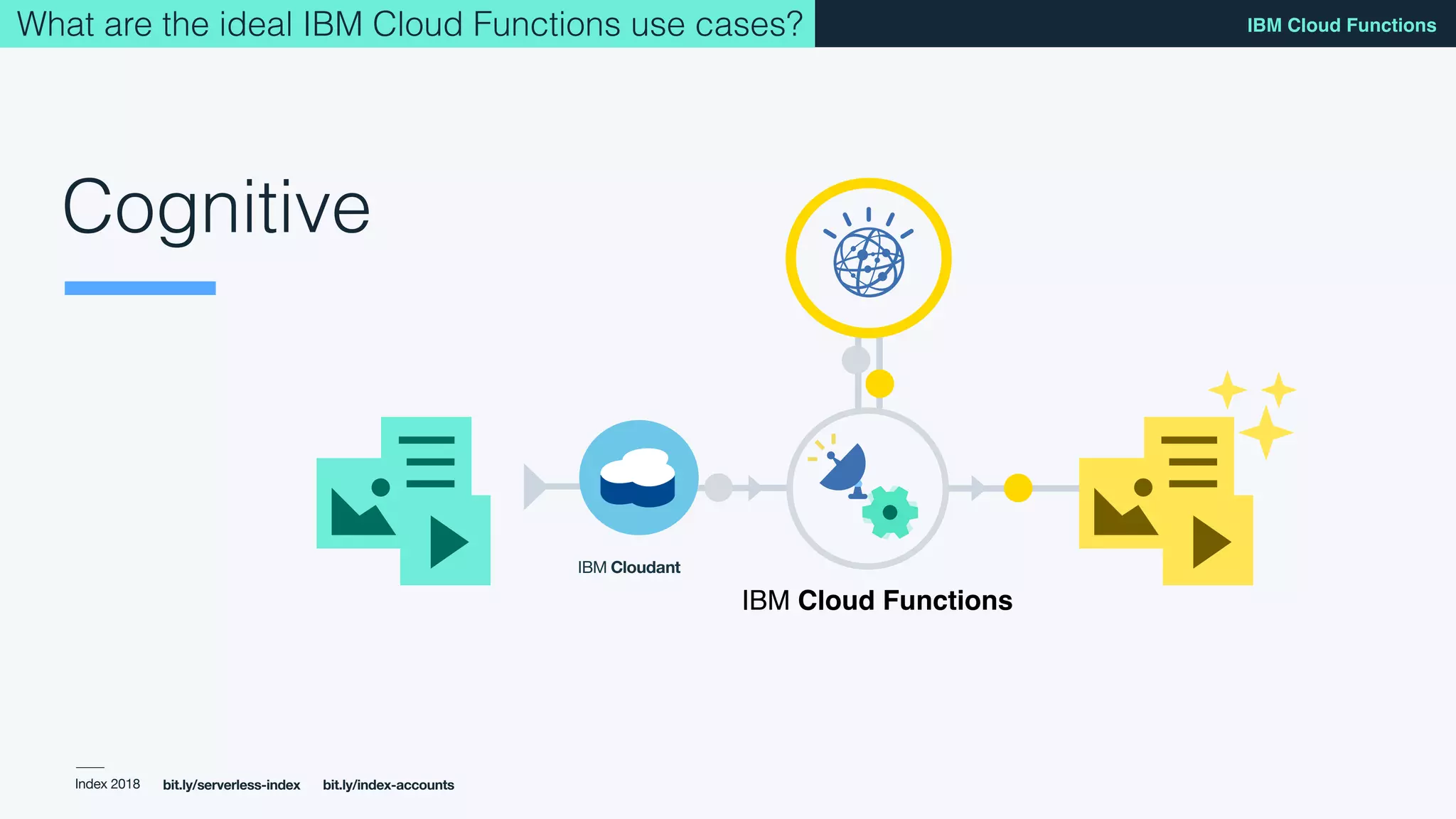 What are the ideal IBM Cloud Functions use cases?

IBM Cloud Functions

Cognitive

IBM Cloudant

IBM Cloud Functions

Index 2018 bit.ly/serverless-index bit.ly/index-accounts